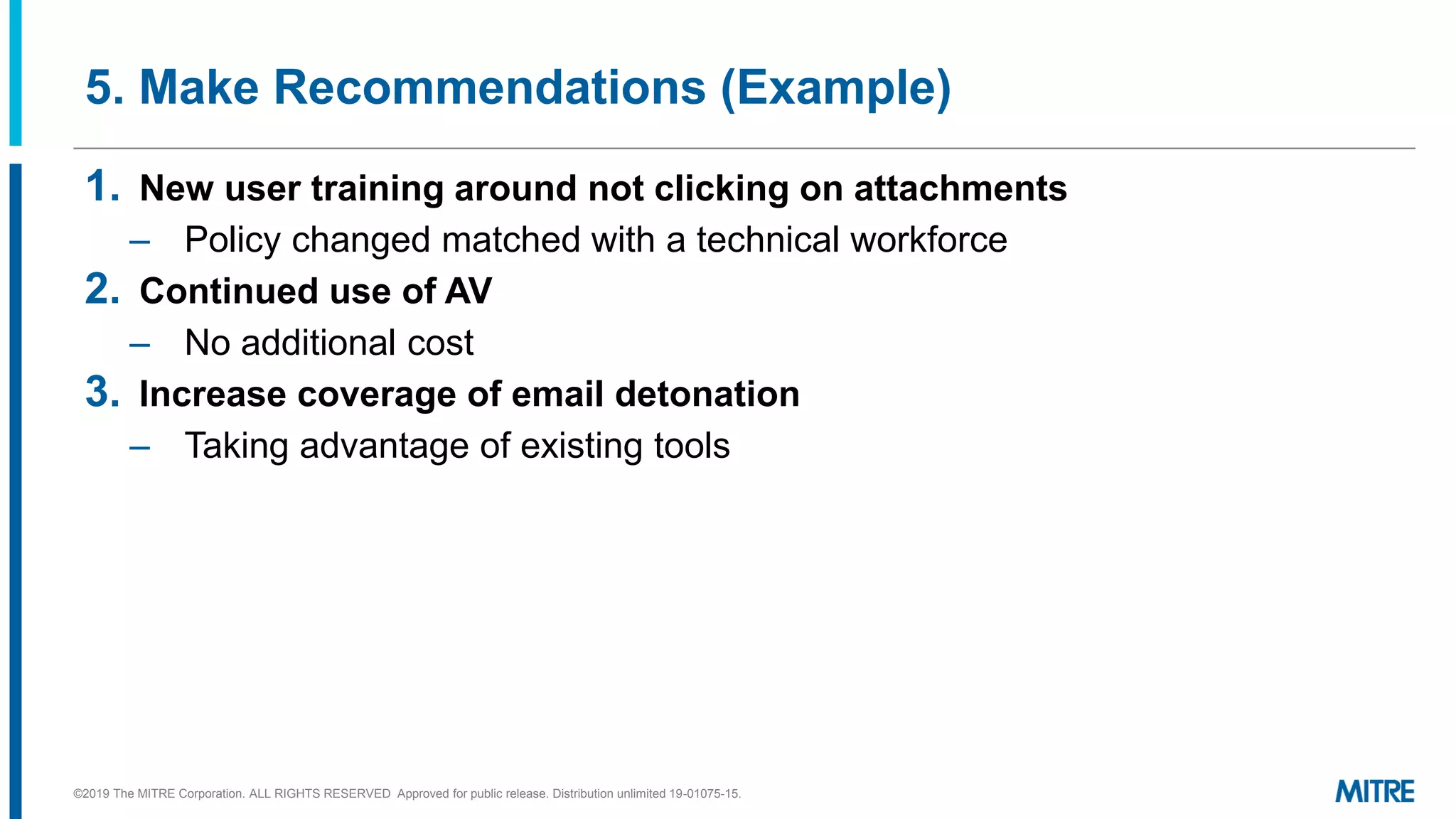 5. Make Recommendations (Example)

1. New user training around not clicking on attachments
– Policy changed matched with a technical workforce
2. Continued use of AV
– No additional cost
3. Increase coverage of email detonation
– Taking advantage of existing tools

©2019 The MITRE Corporation. ALL RIGHTS RESERVED Approved for public release. Distribution unlimited 19-01075-15.

MITRE